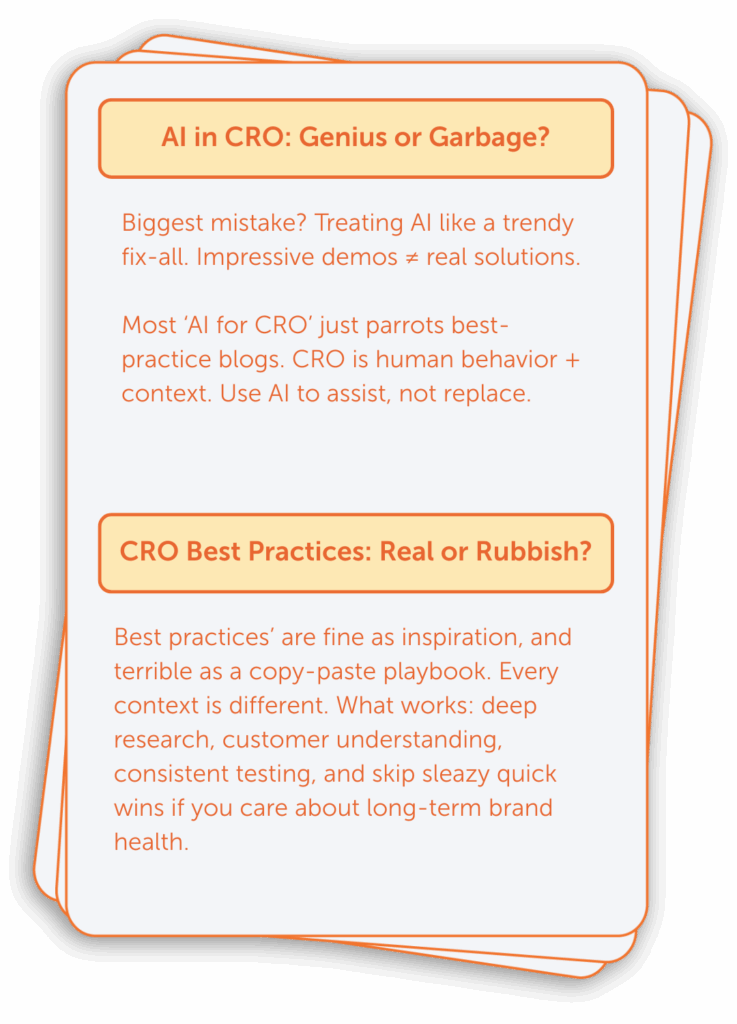 AI in CRO: Genius or Garbage?

Biggest mistake? Treating AI like a trendy fix-all. Impressive demos ≠ real solutions.

Most 'AI for CRO' just parrots best-practice blogs. CRO is human behavior + context. Use AI to assist, not replace.

CRO Best Practices: Real or Rubbish?

Best practices' are fine as inspiration, and terrible as a copy-paste playbook. Every context is different. What works: deep research, customer understanding, consistent testing, and skip sleazy quick wins if you care about long-term brand health.